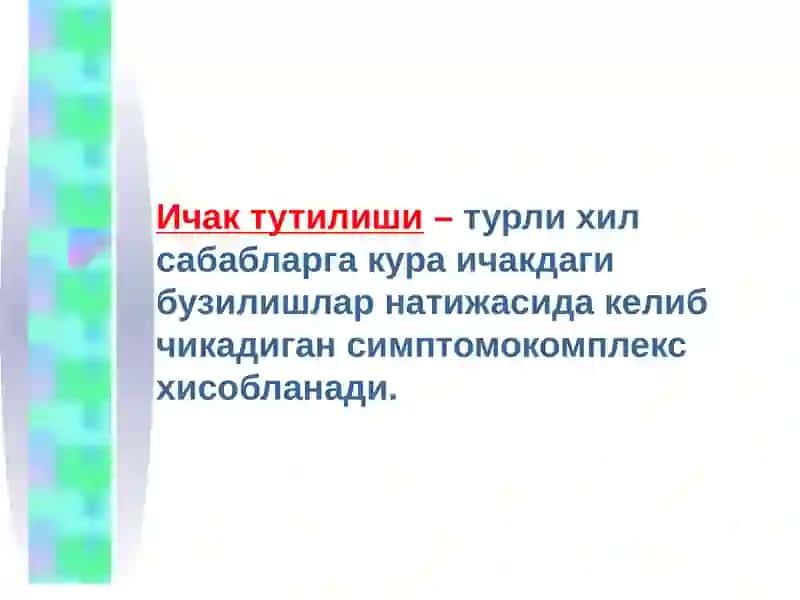 Ичак тутилиши – турли хил сабабларга кура ичакдаги бузилишлар натижасида келиб чикадиган симптомокомплекс хисобланади.